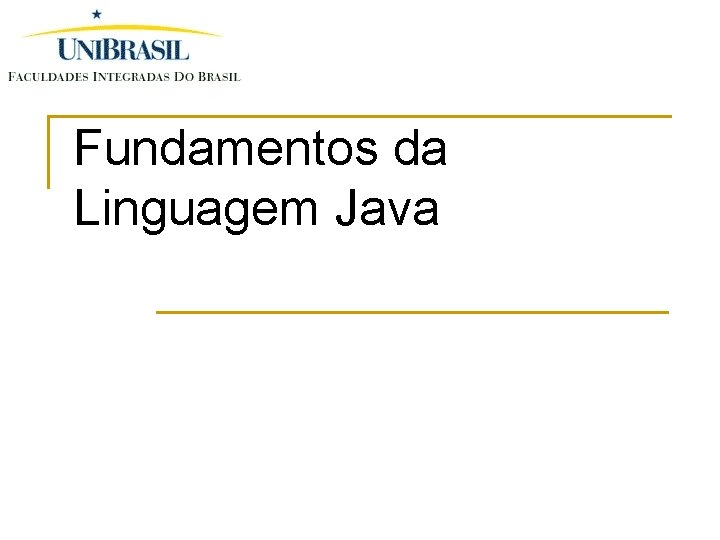 UNIBRASIL
FACULDADES INTEGRADAS DO BRASIL

Fundamentos da Linguagem Java